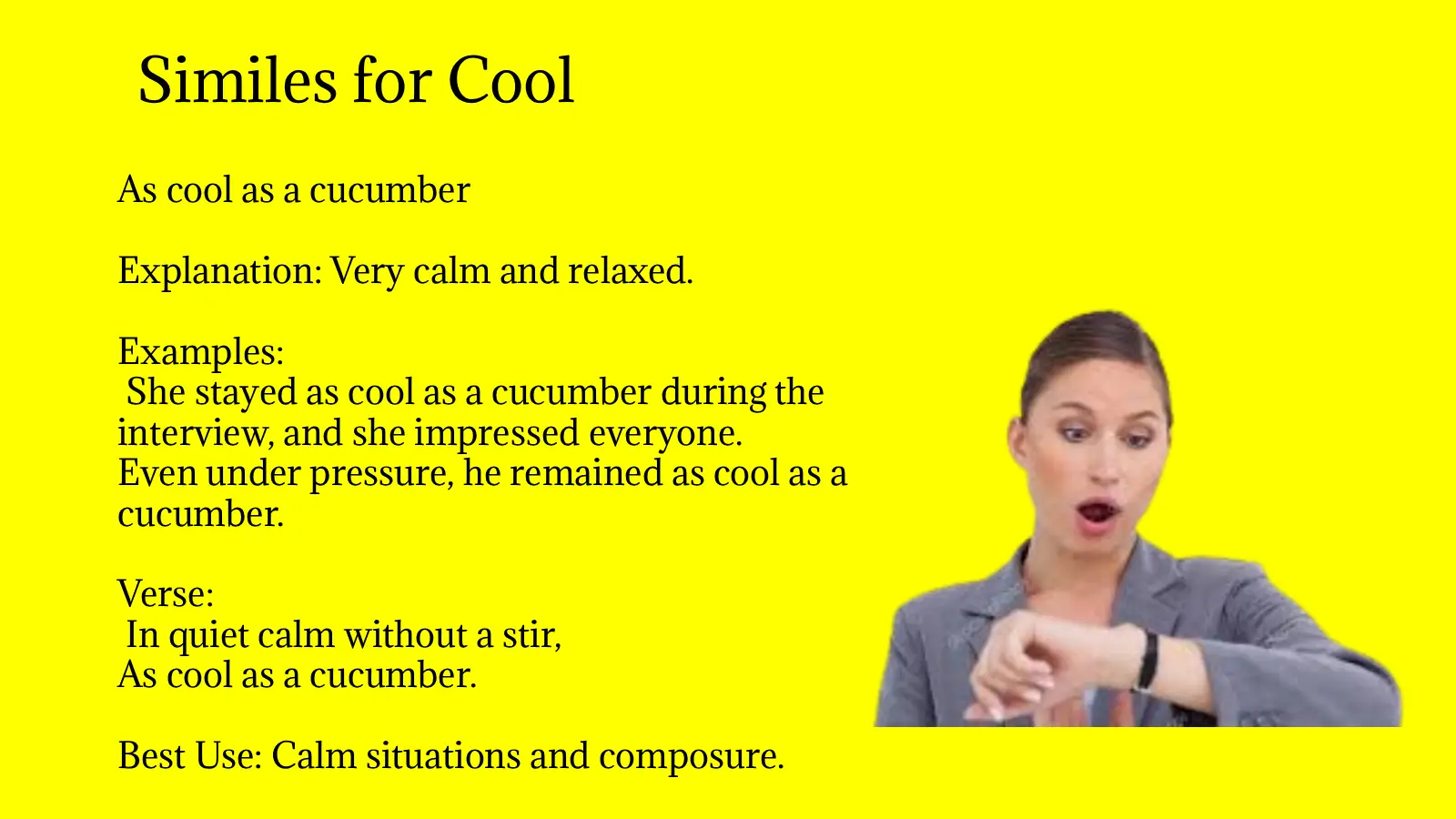 Similes for Cool

As cool as a cucumber

Explanation: Very calm and relaxed.

Examples:
She stayed as cool as a cucumber during the interview, and she impressed everyone.
Even under pressure, he remained as cool as a cucumber.

Verse:
In quiet calm without a stir,
As cool as a cucumber.

Best Use: Calm situations and composure.